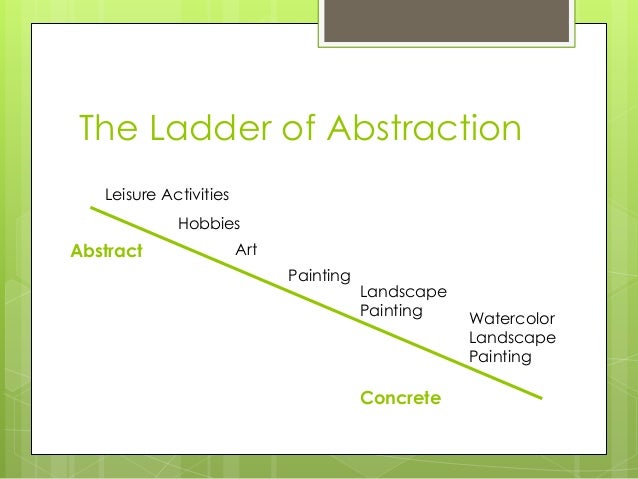 The Ladder of Abstraction

Leisure Activities

Hobbies

Abstract

Art

Painting

Landscape Painting

Watercolor Landscape Painting

Concrete